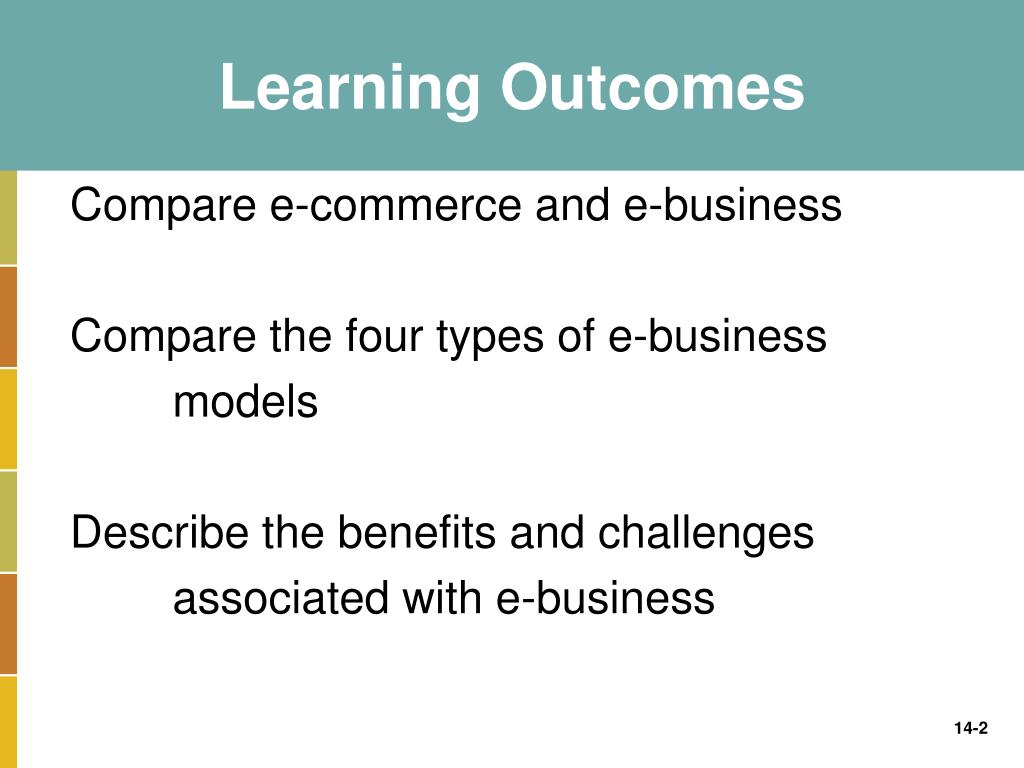 Learning Outcomes

Compare e-commerce and e-business

Compare the four types of e-business models

Describe the benefits and challenges associated with e-business

14-2